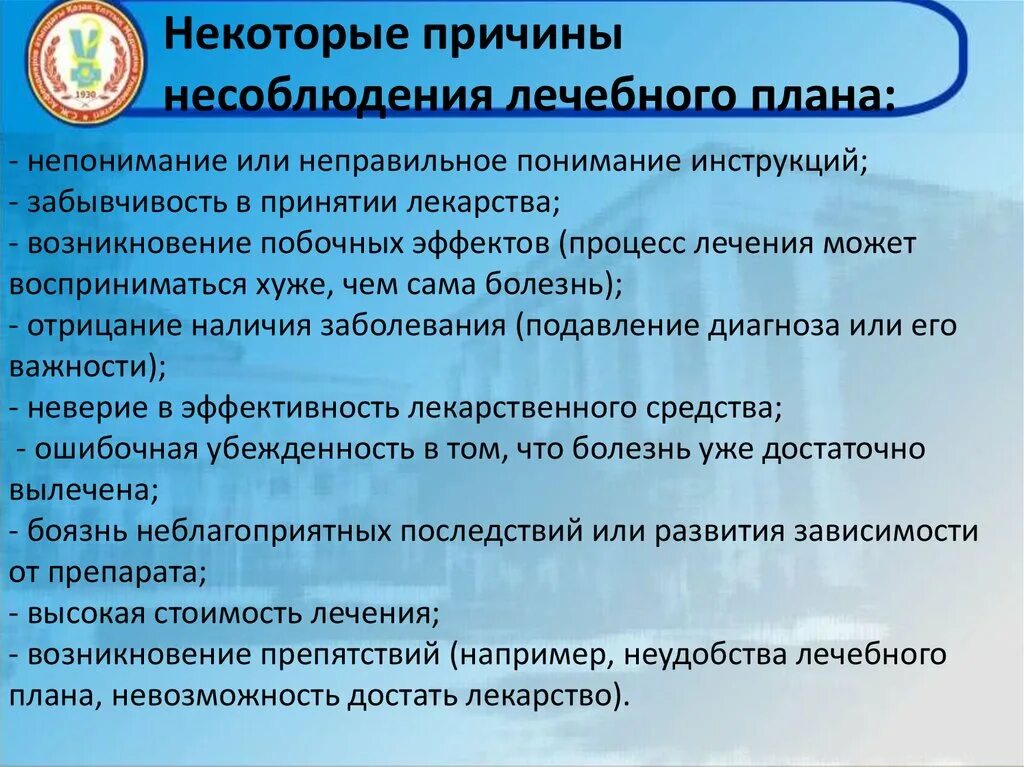 1930

Некоторые причины несоблюдения лечебного плана:

- непонимание или неправильное понимание инструкций;
- забывчивость в принятии лекарства;
- возникновение побочных эффектов (процесс лечения может восприниматься хуже, чем сама болезнь);
- отрицание наличия заболевания (подавление диагноза или его важности);
- неверие в эффективность лекарственного средства;
- ошибочная убежденность в том, что болезнь уже достаточно вылечена;
- боязнь неблагоприятных последствий или развития зависимости от препарата;
- высокая стоимость лечения;
- возникновение препятствий (например, неудобства лечебного плана, невозможность достать лекарство).